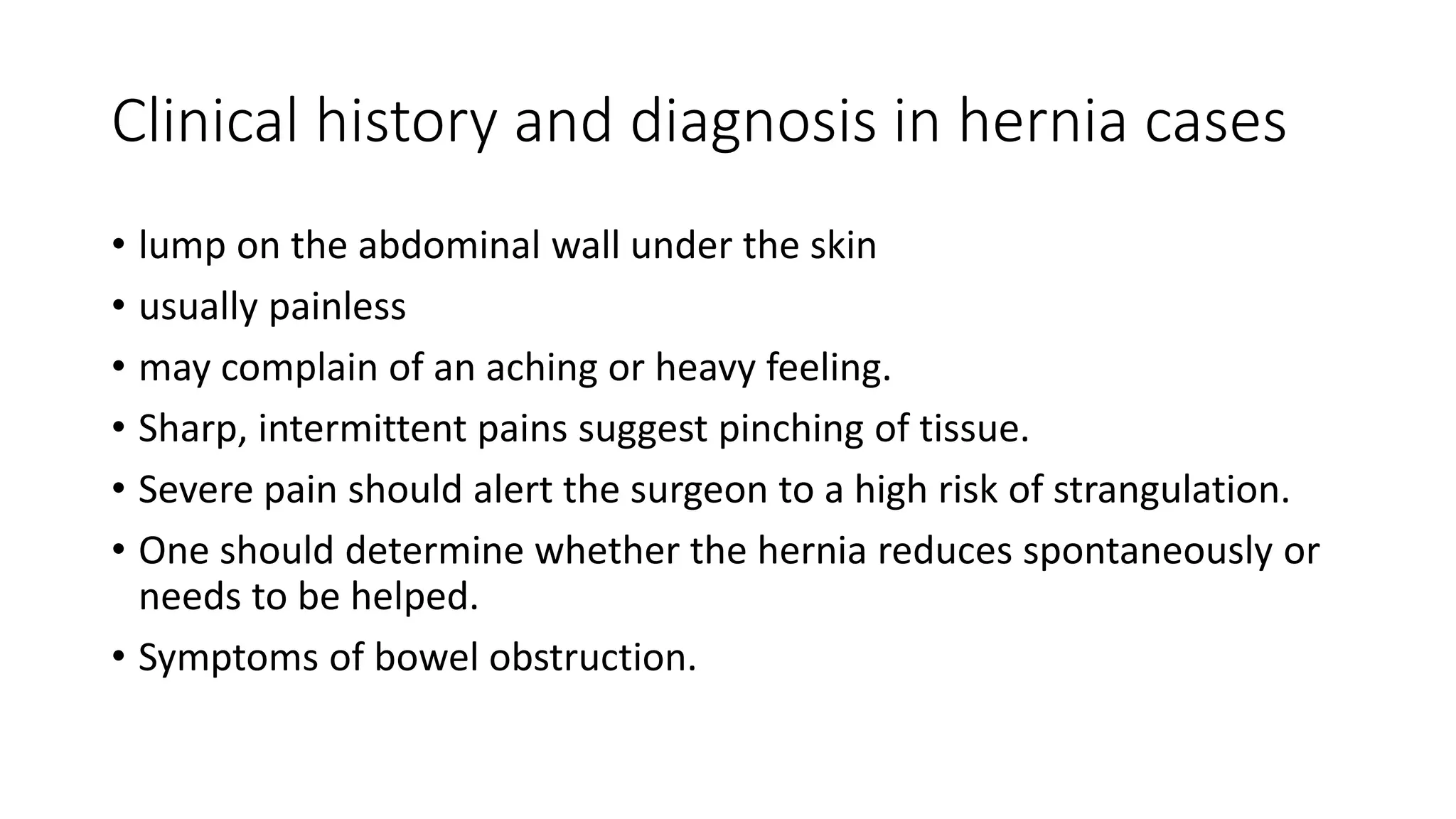 Clinical history and diagnosis in hernia cases

• lump on the abdominal wall under the skin
• usually painless
• may complain of an aching or heavy feeling.
• Sharp, intermittent pains suggest pinching of tissue.
• Severe pain should alert the surgeon to a high risk of strangulation.
• One should determine whether the hernia reduces spontaneously or needs to be helped.
• Symptoms of bowel obstruction.